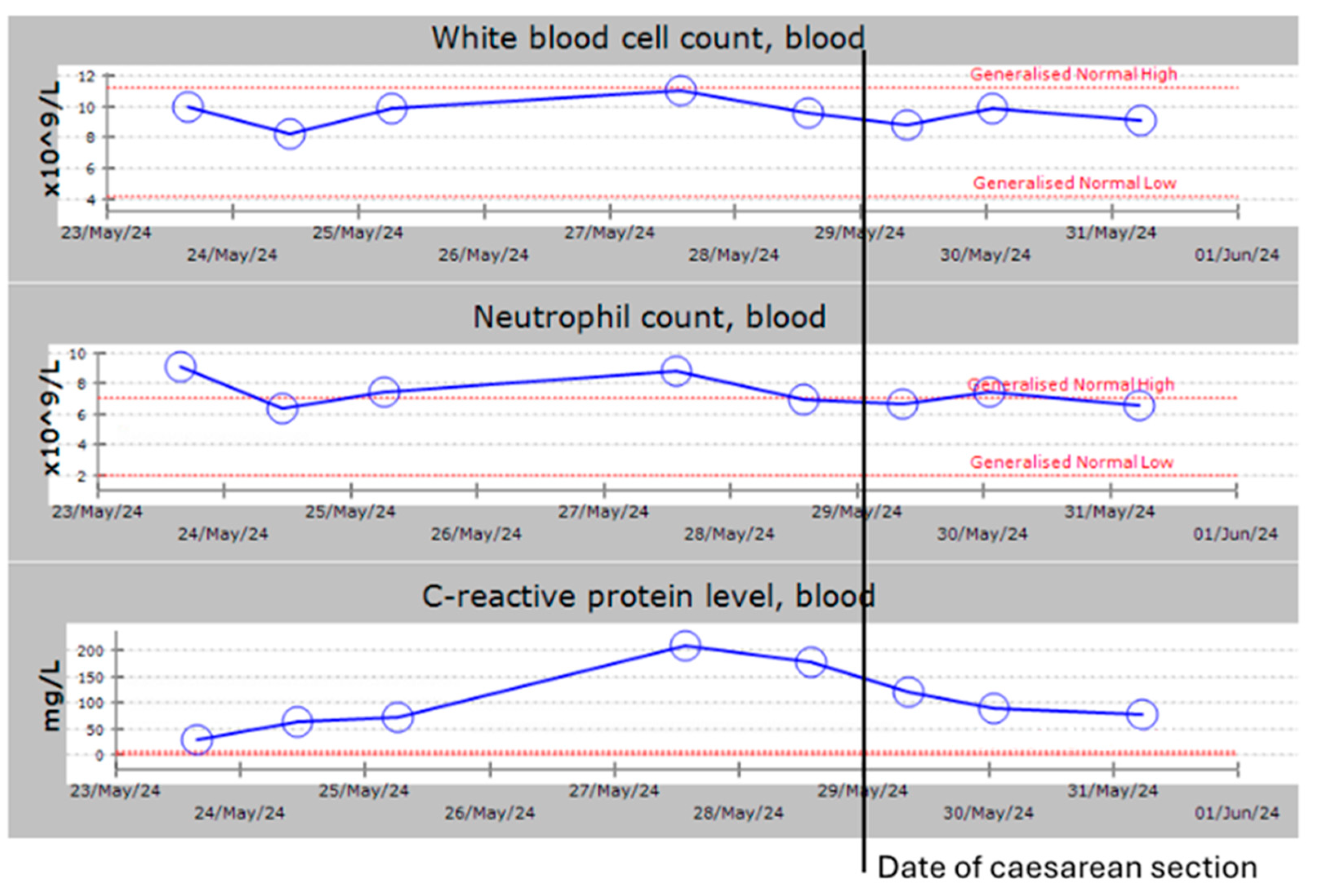 White blood cell count, blood

x10^9/L

12
10
8
6
4

Generalised Normal High

Generalised Normal Low

23/May/24
24/May/24
25/May/24
26/May/24
27/May/24
28/May/24
29/May/24
30/May/24
31/May/24
01/Jun/24

Neutrophil count, blood

x10^9/L

10
8
6
4
2

Generalised Normal High

Generalised Normal Low

23/May/24
24/May/24
25/May/24
26/May/24
27/May/24
28/May/24
29/May/24
30/May/24
31/May/24
01/Jun/24

C-reactive protein level, blood

mg/L

200
150
100
50
0

23/May/24
24/May/24
25/May/24
26/May/24
27/May/24
28/May/24
29/May/24
30/May/24
31/May/24
01/Jun/24

Date of caesarean section